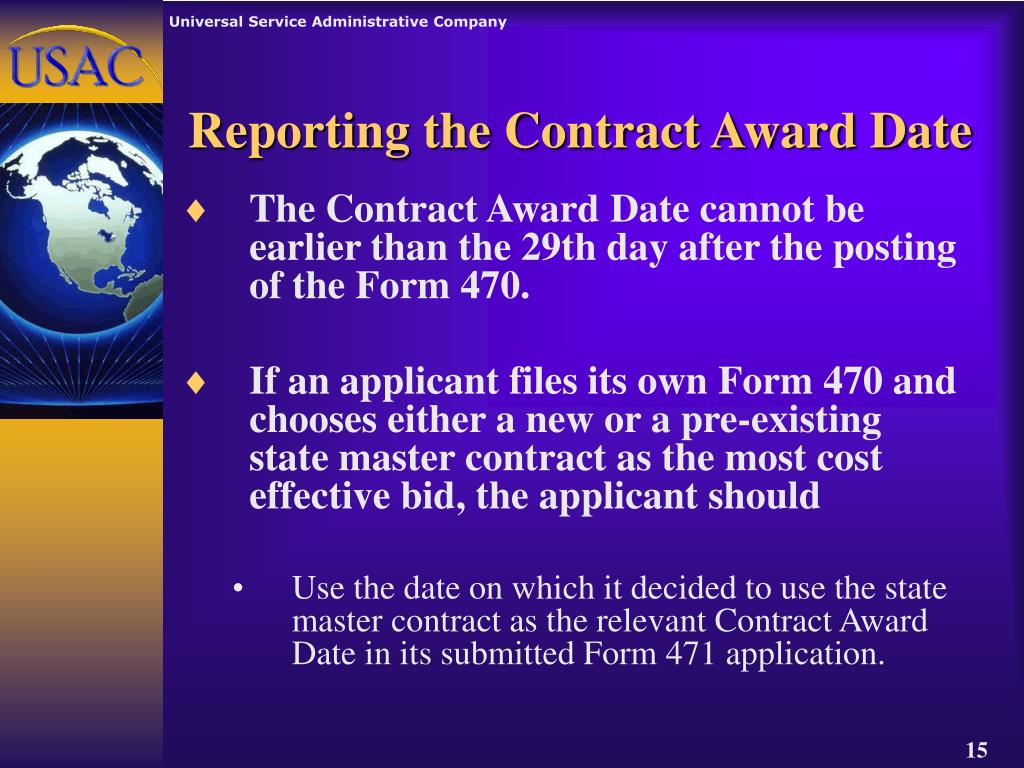 USAC

Universal Service Administrative Company

Reporting the Contract Award Date

♦ The Contract Award Date cannot be earlier than the 29th day after the posting of the Form 470.

♦ If an applicant files its own Form 470 and chooses either a new or a pre-existing state master contract as the most cost effective bid, the applicant should

• Use the date on which it decided to use the state master contract as the relevant Contract Award Date in its submitted Form 471 application.

15